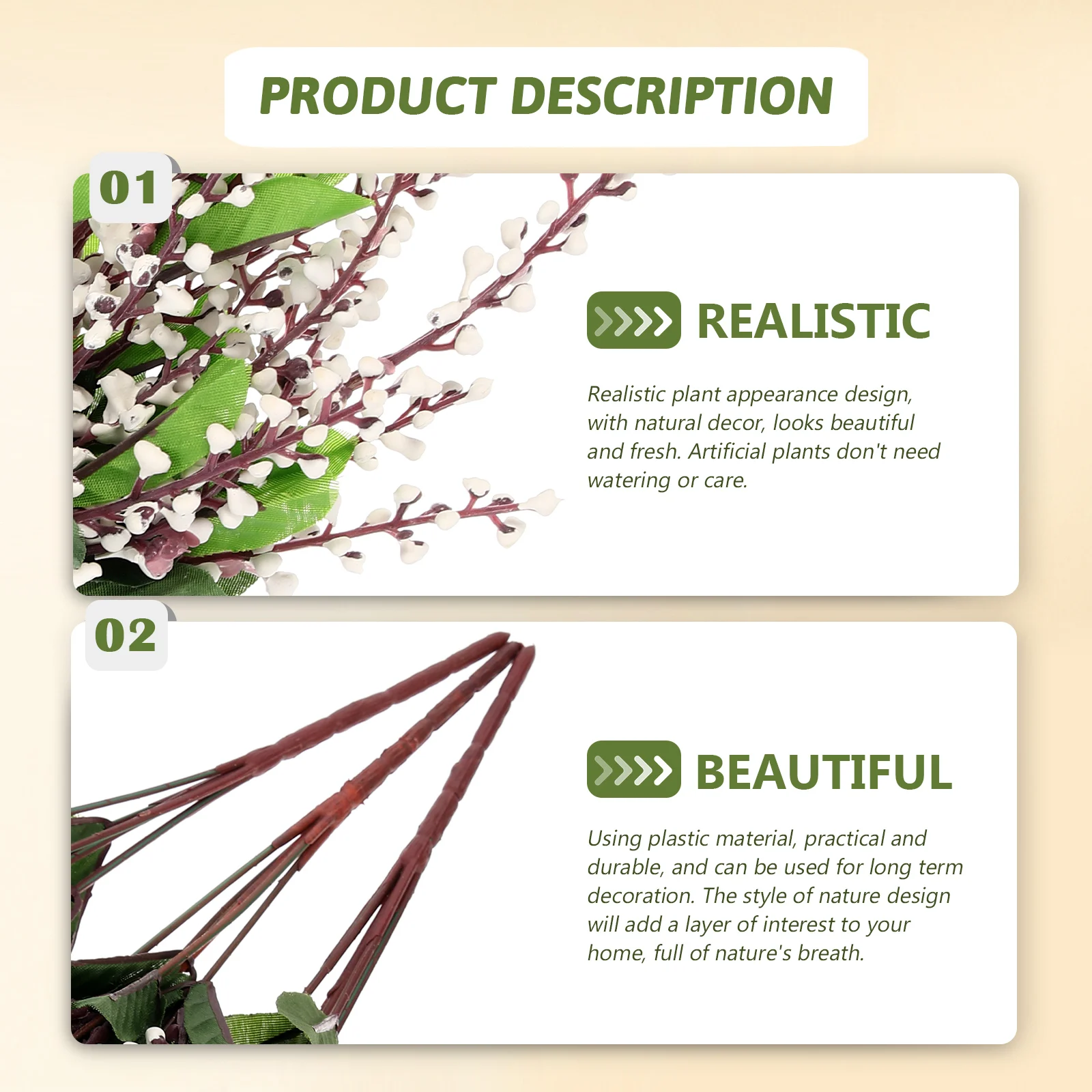 PRODUCT DESCRIPTION

01

REALISTIC

Realistic plant appearance design, with natural decor, looks beautiful and fresh. Artificial plants don't need watering or care.

02

BEAUTIFUL

Using plastic material, practical and durable, and can be used for long term decoration. The style of nature design will add a layer of interest to your home, full of nature's breath.